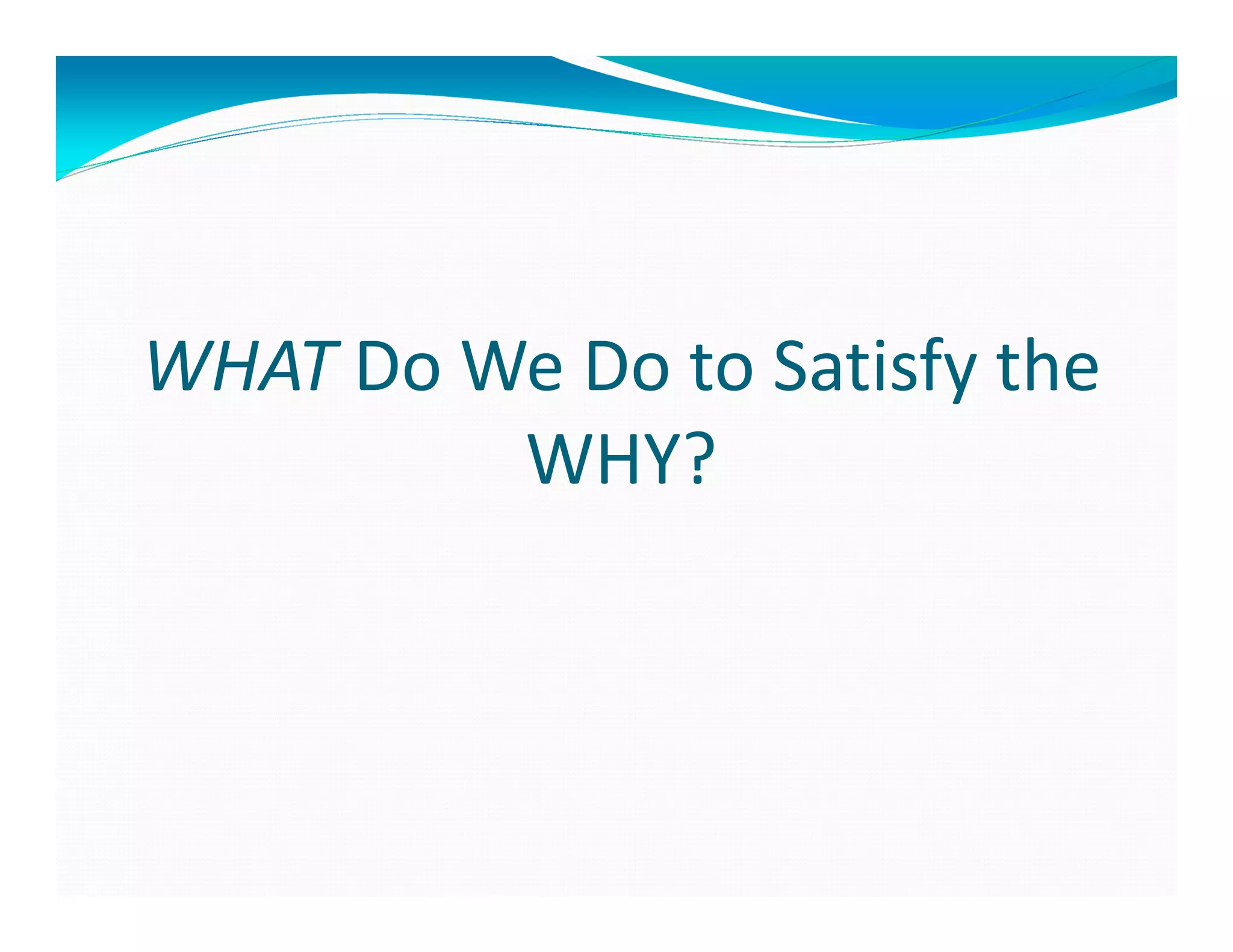 WHAT Do We Do to Satisfy the WHY?